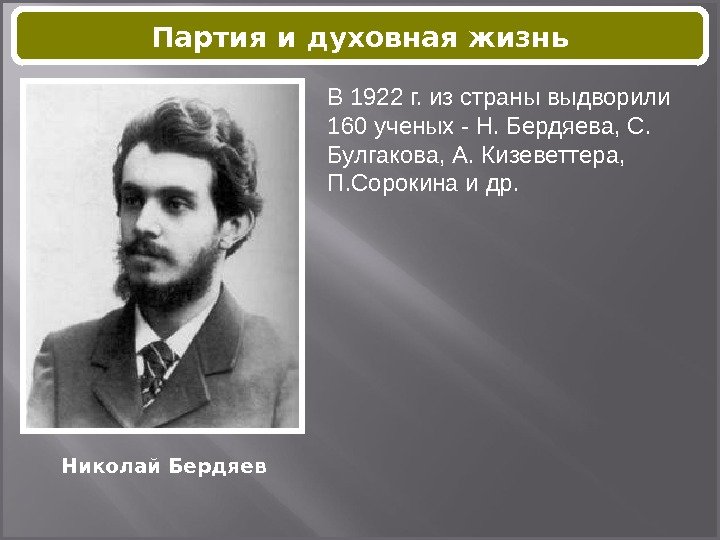 Партия и духовная жизнь

В 1922 г. из страны выдворили 160 ученых - Н. Бердяева, С. Булгакова, А. Кизеветтера, П.Сорокина и др.

Николай Бердяев